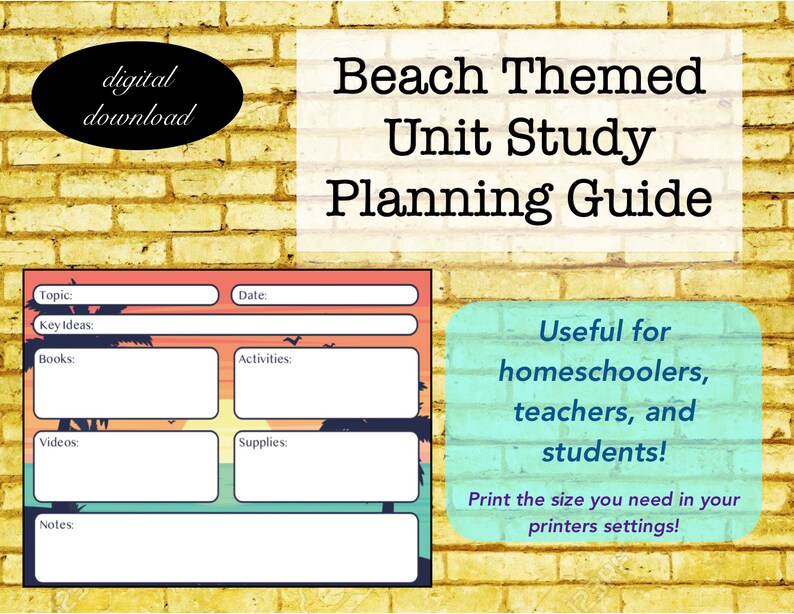 digital download

Beach Themed Unit Study Planning Guide

Topic:
Date:
Key Ideas:
Books:
Activities:
Videos:
Supplies:
Notes:

Useful for homeschoolers, teachers, and students!

Print the size you need in your printers settings!